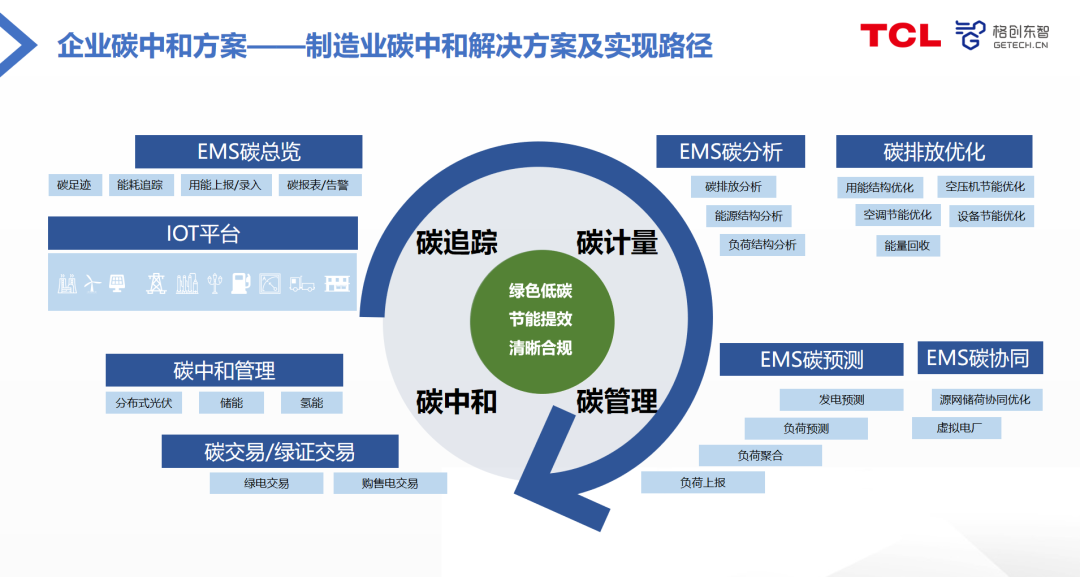 企业碳中和方案——制造业碳中和解决方案及实现路径

TCL 格创东智 GETECH.CN

EMS碳总览

碳足迹 能耗追踪 用能上报/录入 碳报表/告警

IOT平台

碳中和管理

分布式光伏 储能 氢能

碳交易/绿证交易

绿电交易 购售电交易

碳追踪 碳计量

绿色低碳
节能提效
清晰合规

碳中和 碳管理

EMS碳分析

碳排放分析
能源结构分析
负荷结构分析

碳排放优化

用能结构优化 空压机节能优化
空调节能优化 设备节能优化
能量回收

EMS碳预测

发电预测
负荷预测
负荷聚合
负荷上报

EMS碳协同

源网储荷协同优化
虚拟电厂